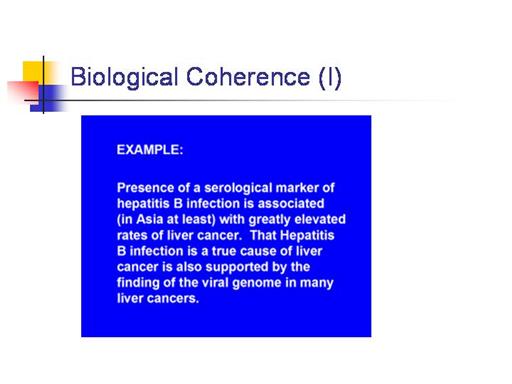 Biological Coherence (I)

EXAMPLE:

Presence of a serological marker of hepatitis B infection is associated (in Asia at least) with greatly elevated rates of liver cancer. That Hepatitis B infection is a true cause of liver cancer is also supported by the finding of the viral genome in many liver cancers.